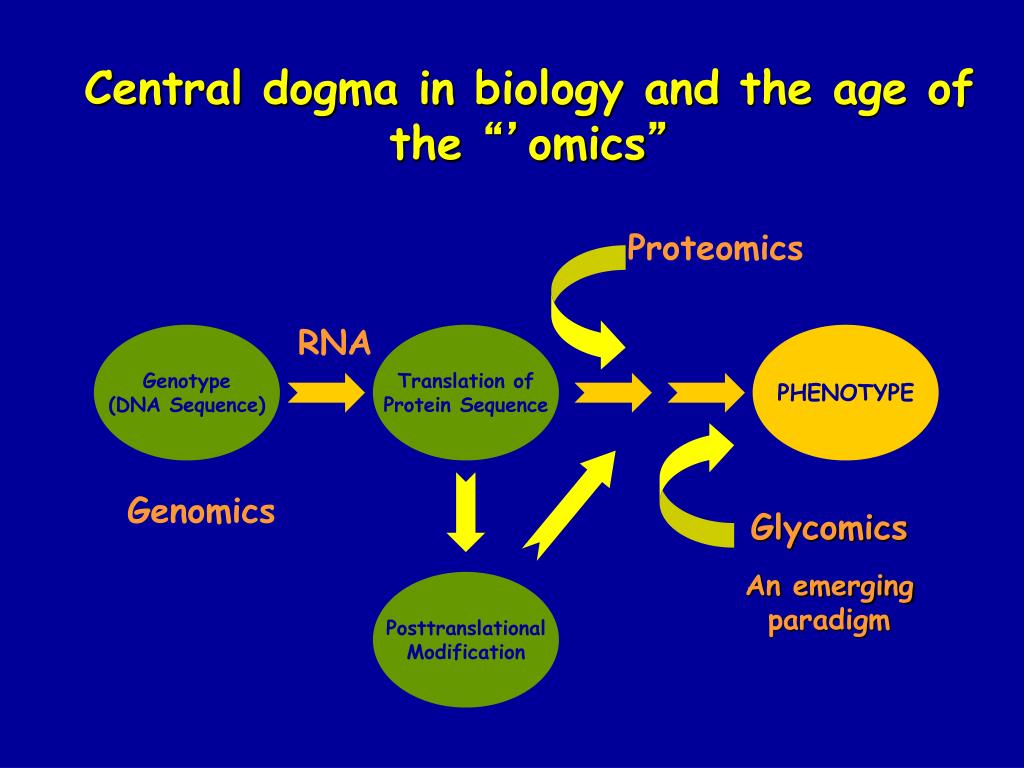 Central dogma in biology and the age of the “’omics”

Proteomics

RNA

Genotype
(DNA Sequence)

Translation of
Protein Sequence

PHENOTYPE

Genomics

Glycomics

An emerging
paradigm

Posttranslational
Modification